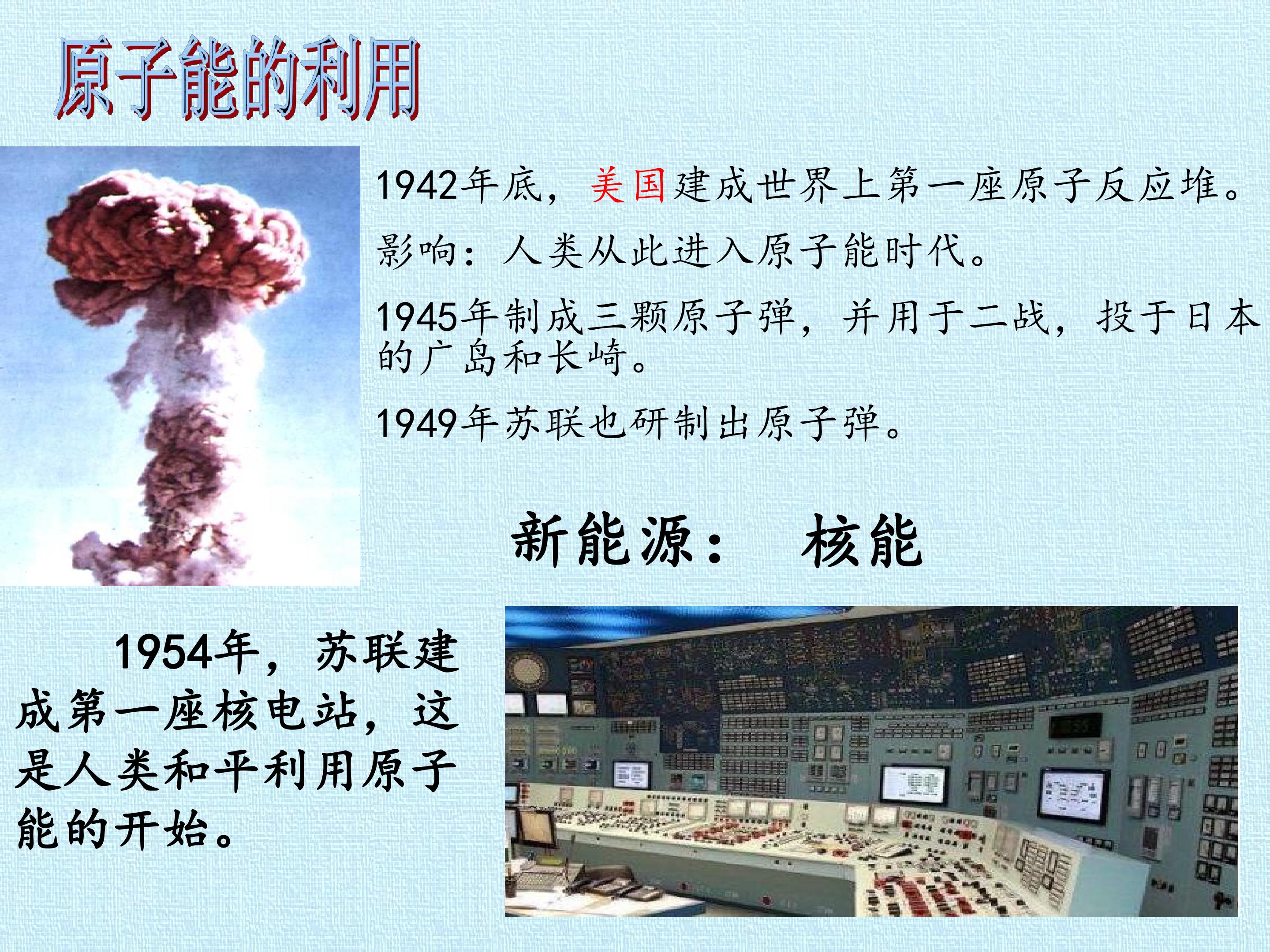 原子能的利用

1942年底，美国建成世界上第一座原子反应堆。

影响：人类从此进入原子能时代。

1945年制成三颗原子弹，并用于二战，投于日本的广岛和长崎。

1949年苏联也研制出原子弹。

新能源： 核能

1954年，苏联建成第一座核电站，这是人类和平利用原子能的开始。